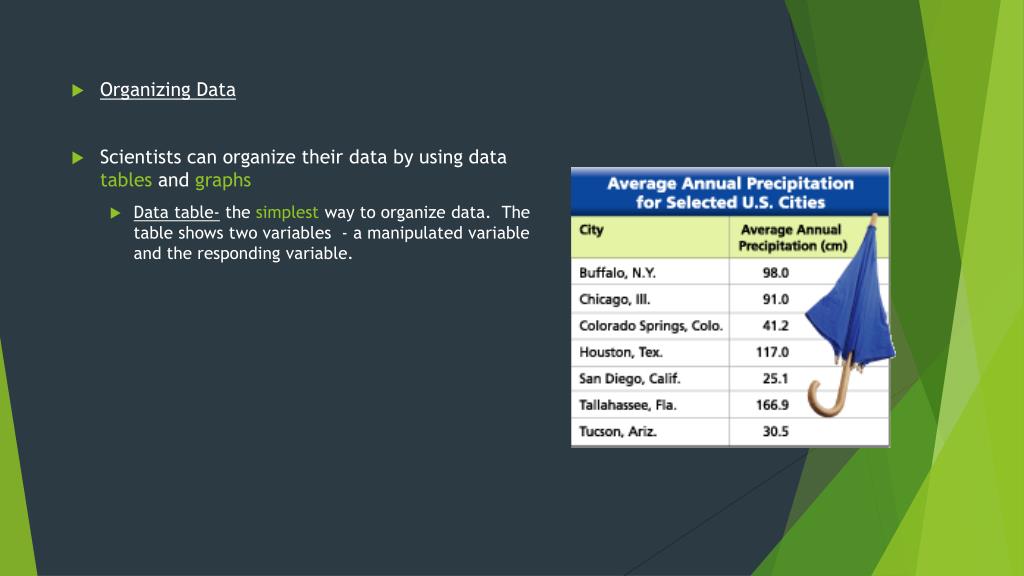 Organizing Data

Scientists can organize their data by using data tables and graphs

Data table- the simplest way to organize data. The table shows two variables - a manipulated variable and the responding variable.

Average Annual Precipitation for Selected U.S. Cities

| City | Average Annual Precipitation (cm) |
|---|---|
| Buffalo, N.Y. | 98.0 |
| Chicago, Ill. | 91.0 |
| Colorado Springs, Colo. | 41.2 |
| Houston, Tex. | 117.0 |
| San Diego, Calif. | 25.1 |
| Tallahassee, Fla. | 166.9 |
| Tucson, Ariz. | 30.5 |